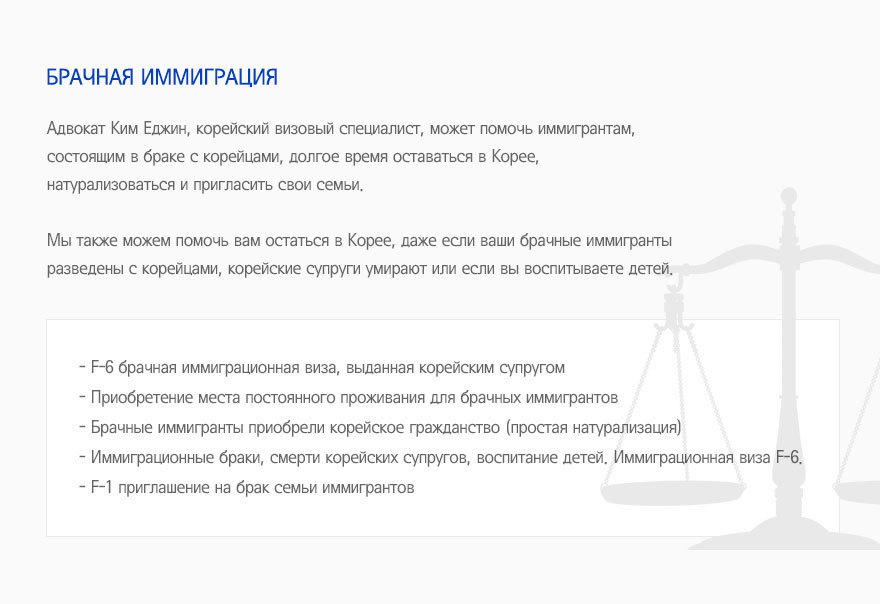 БРАЧНАЯ ИММИГРАЦИЯ

Адвокат Ким Еджин, корейский визовый специалист, может помочь иммигрантам, состоящим в браке с корейцами, долгое время оставаться в Корее, натурализоваться и пригласить свои семьи.

Мы также можем помочь вам остаться в Корее, даже если ваши брачные иммигранты разведены с корейцами, корейские супруги умирают или если вы воспитываете детей.

- F-6 брачная иммиграционная виза, выданная корейским супругом
- Приобретение места постоянного проживания для брачных иммигрантов
- Брачные иммигранты приобрели корейское гражданство (простая натурализация)
- Иммиграционные браки, смерти корейских супругов, воспитание детей. Иммиграционная виза F-6.
- F-1 приглашение на брак семьи иммигрантов